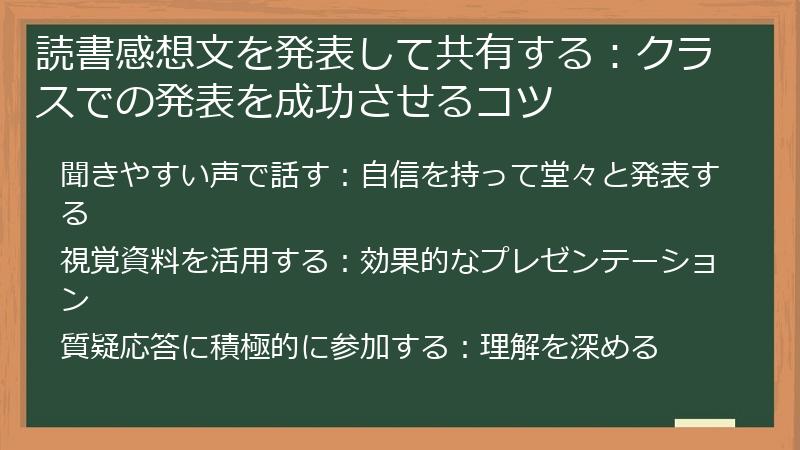 読書感想文を発表して共有する：クラスでの発表を成功させるコツ

聞きやすい声で話す：自信を持って堂々と発表する

視覚資料を活用する：効果的なプレゼンテーション

質疑応答に積極的に参加する：理解を深める